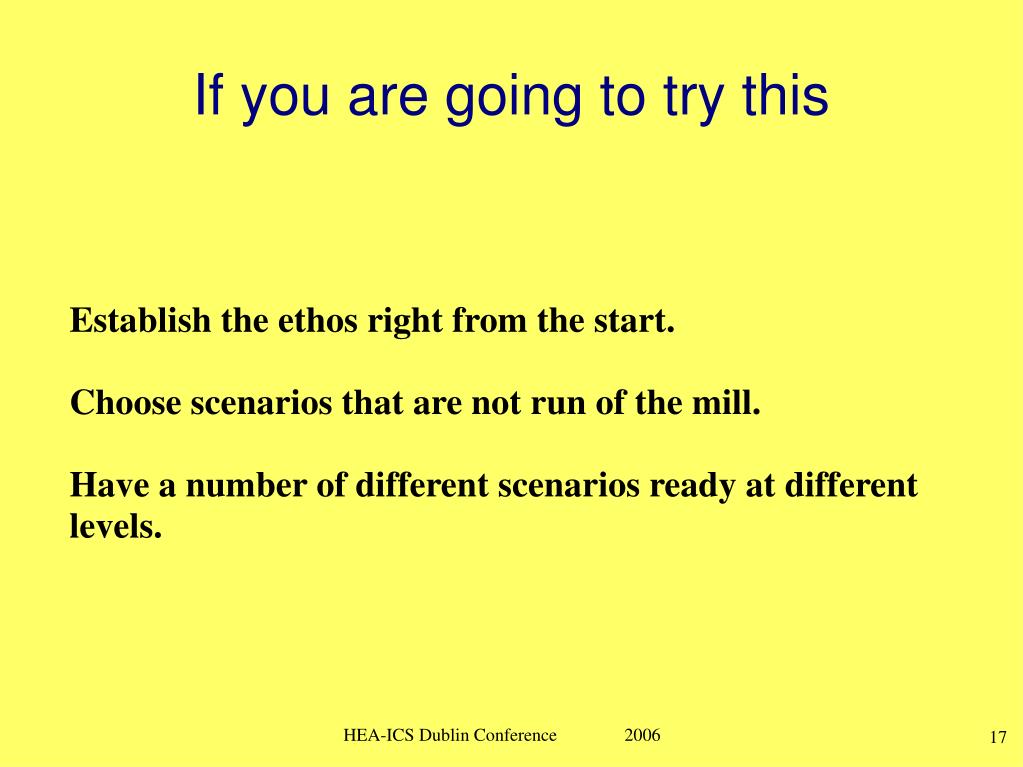 If you are going to try this

Establish the ethos right from the start.

Choose scenarios that are not run of the mill.

Have a number of different scenarios ready at different levels.

HEA-ICS Dublin Conference 2006

17